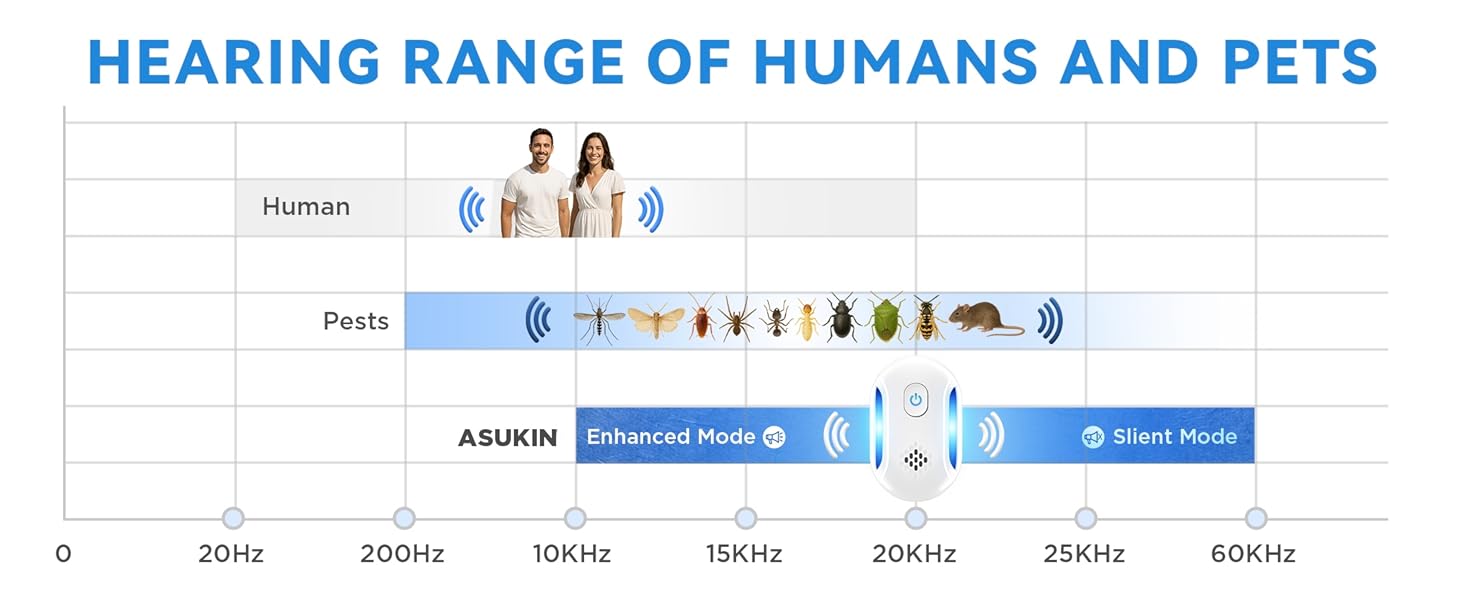 HEARING RANGE OF HUMANS AND PETS

Human

Pests

ASUKIN Enhanced Mode

Slient Mode

0 20Hz 200Hz 10KHz 15KHz 20KHz 25KHz 60KHz